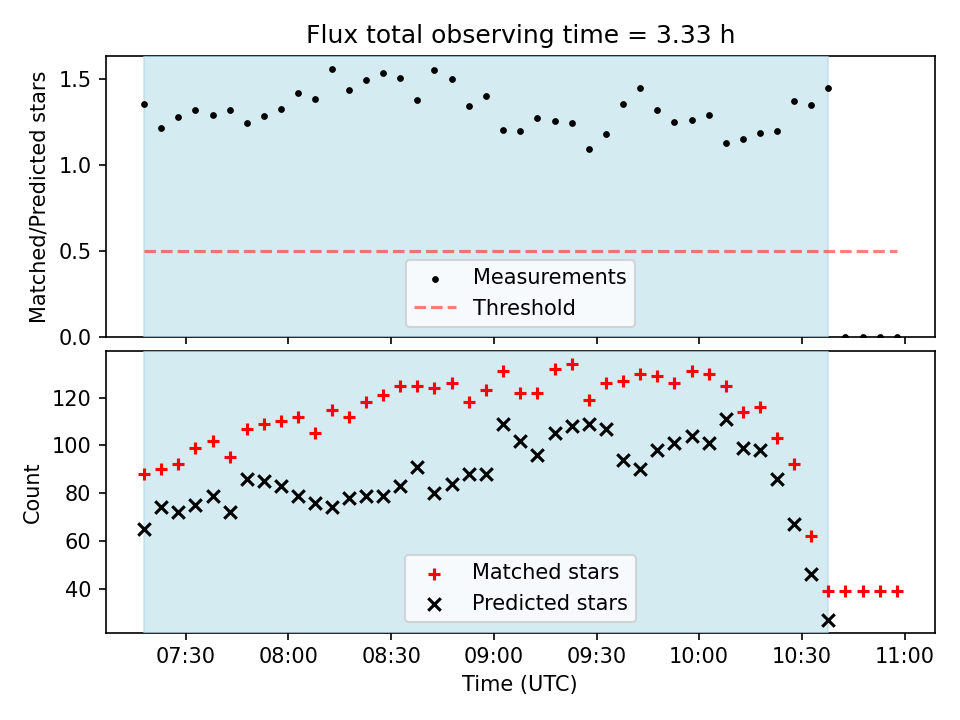 Flux total observing time = 3.33 h

Matched/Predicted stars

1.5
1.0
0.5
0.0

Measurements
Threshold

Count

120
100
80
60
40

Matched stars
Predicted stars

07:30
08:00
08:30
09:00
09:30
10:00
10:30
11:00

Time (UTC)